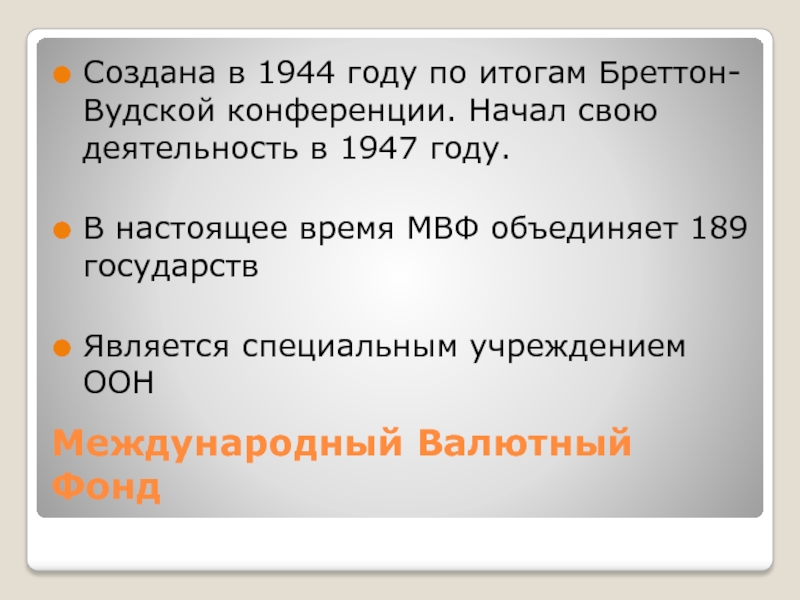 Создана в 1944 году по итогам Бреттон-Вудской конференции. Начал свою деятельность в 1947 году.

В настоящее время МВФ объединяет 189 государств

Является специальным учреждением ООН

Международный Валютный Фонд